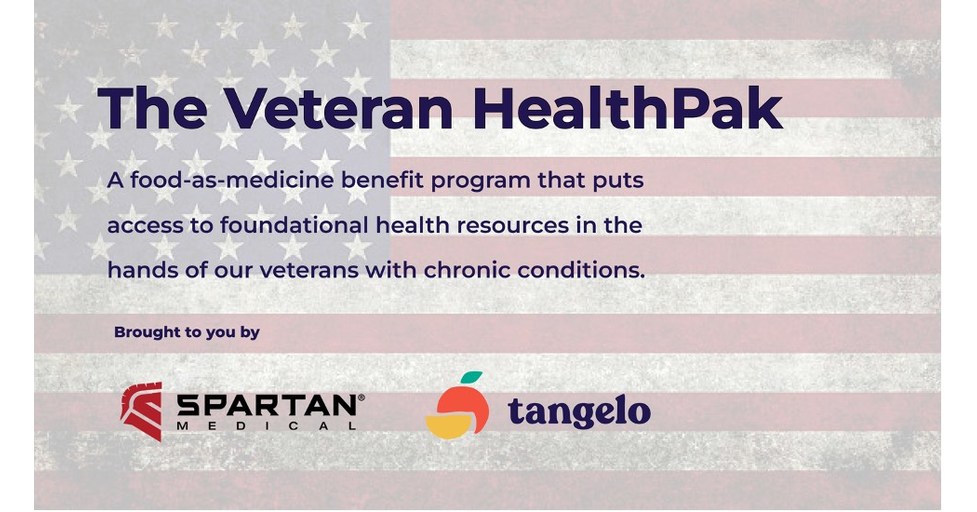 The Veteran HealthPak

A food-as-medicine benefit program that puts access to foundational health resources in the hands of our veterans with chronic conditions.

Brought to you by

SPARTAN® MEDICAL

tangelo